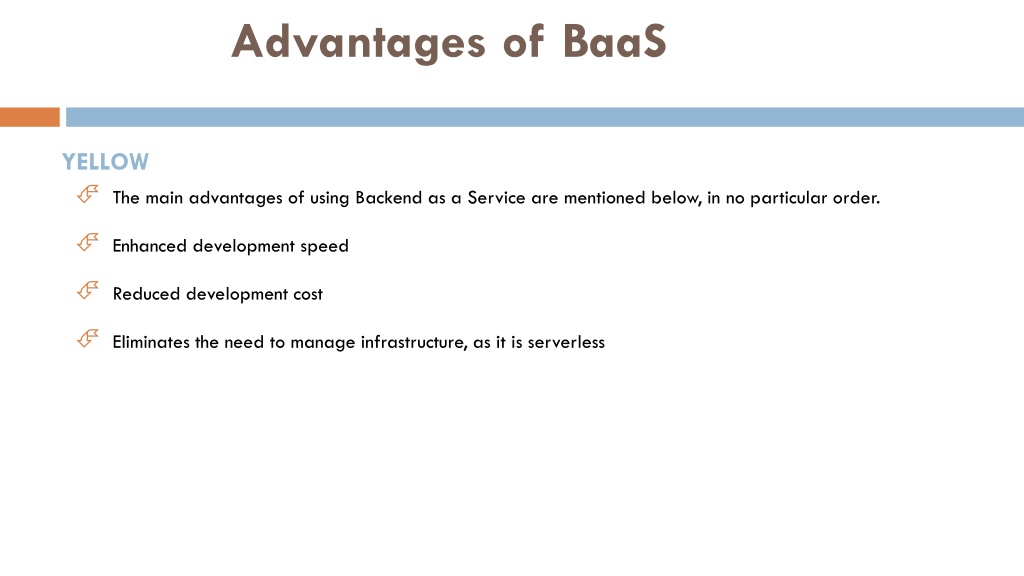 Advantages of BaaS

YELLOW

The main advantages of using Backend as a Service are mentioned below, in no particular order.

Enhanced development speed

Reduced development cost

Eliminates the need to manage infrastructure, as it is serverless